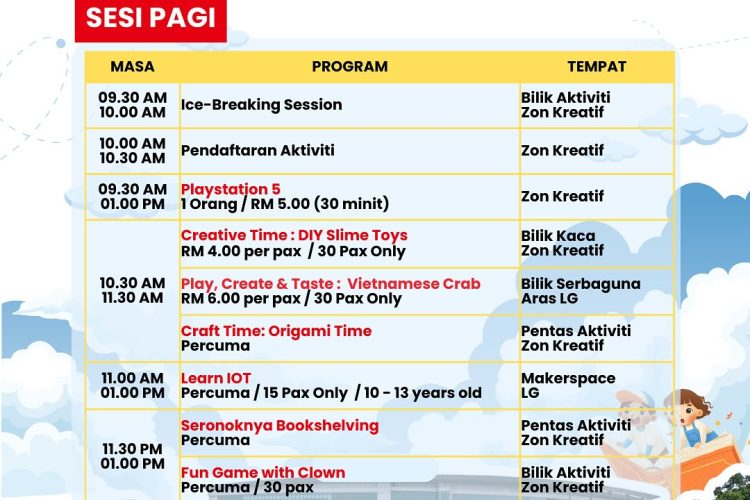 SESI PAGI

| MASA | PROGRAM | TEMPAT |
|---|---|---|
| 09.30 AM 10.00 AM | Ice-Breaking Session | Bilik Aktiviti Zon Kreatif |
| 10.00 AM 10.30 AM | Pendaftaran Aktiviti | Zon Kreatif |
| 09.30 AM 01.00 PM | Playstation 5 1 Orang / RM 5.00 (30 minit) | Zon Kreatif |
| 10.30 AM 11.30 AM | Creative Time : DIY Slime Toys RM 4.00 per pax / 30 Pax Only | Bilik Kaca Zon Kreatif |
| | Play, Create & Taste : Vietnamese Crab RM 6.00 per pax / 30 Pax Only | Bilik Serbaguna Aras LG |
| | Craft Time: Origami Time Percuma | Pentas Aktiviti Zon Kreatif |
| 11.00 AM 01.00 PM | Learn IOT Percuma / 15 Pax Only / 10 - 13 years old | Makerspace LG |
| 11.30 PM 01.00 PM | Seronoknya Bookshelving Percuma | Pentas Aktiviti Zon Kreatif |
| | Fun Game with Clown Percuma / 30 pax | Bilik Aktiviti Zon Kreatif |